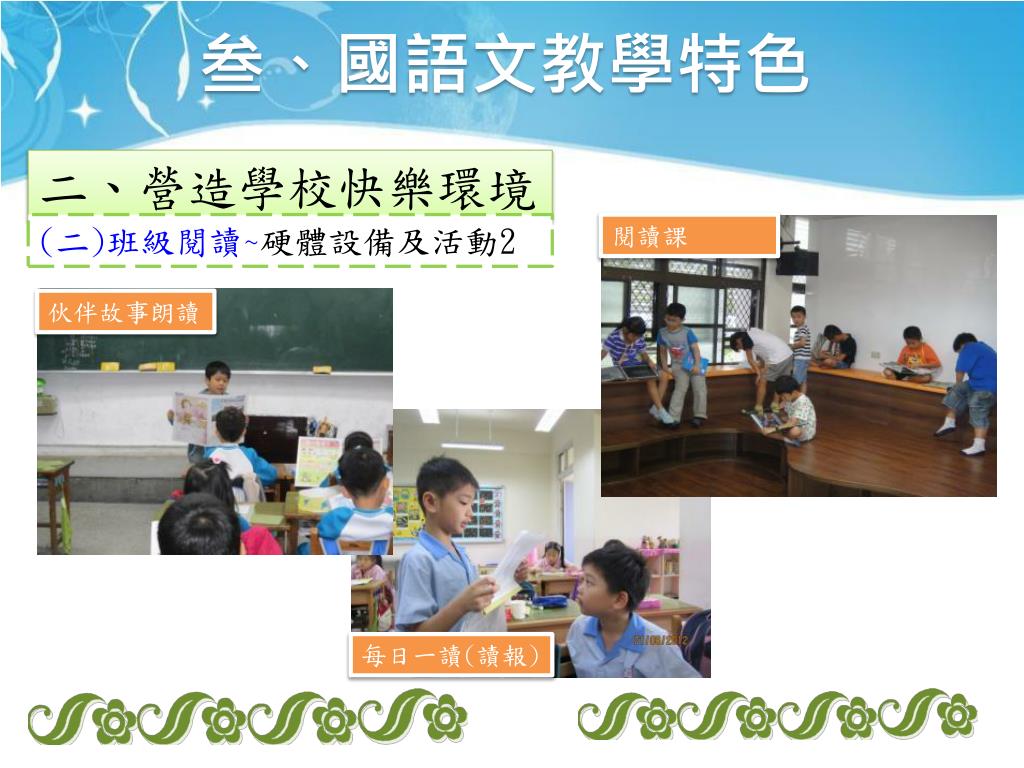 叁、國語文教學特色

二、營造學校快樂環境

(二)班級閱讀~硬體設備及活動2

閱讀課

伙伴故事朗讀

每日一讀(讀報)